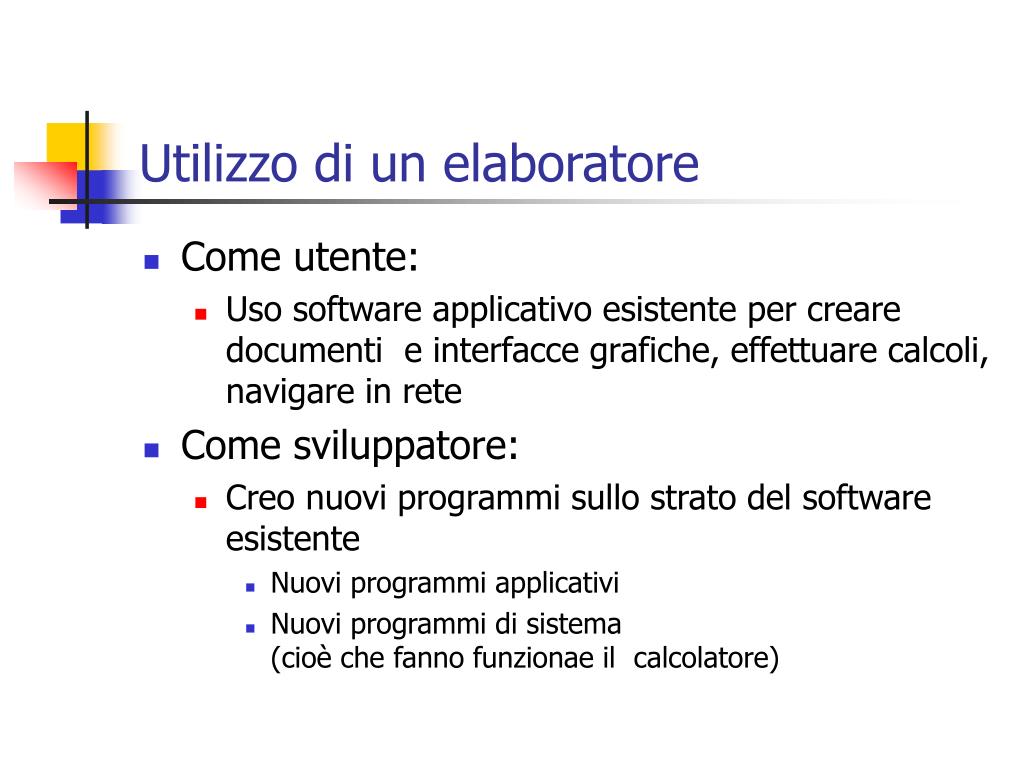 Utilizzo di un elaboratore

Come utente:

Uso software applicativo esistente per creare documenti e interfacce grafiche, effettuare calcoli, navigare in rete

Come sviluppatore:

Creo nuovi programmi sullo strato del software esistente

Nuovi programmi applicativi

Nuovi programmi di sistema
(cioè che fanno funzionae il calcolatore)